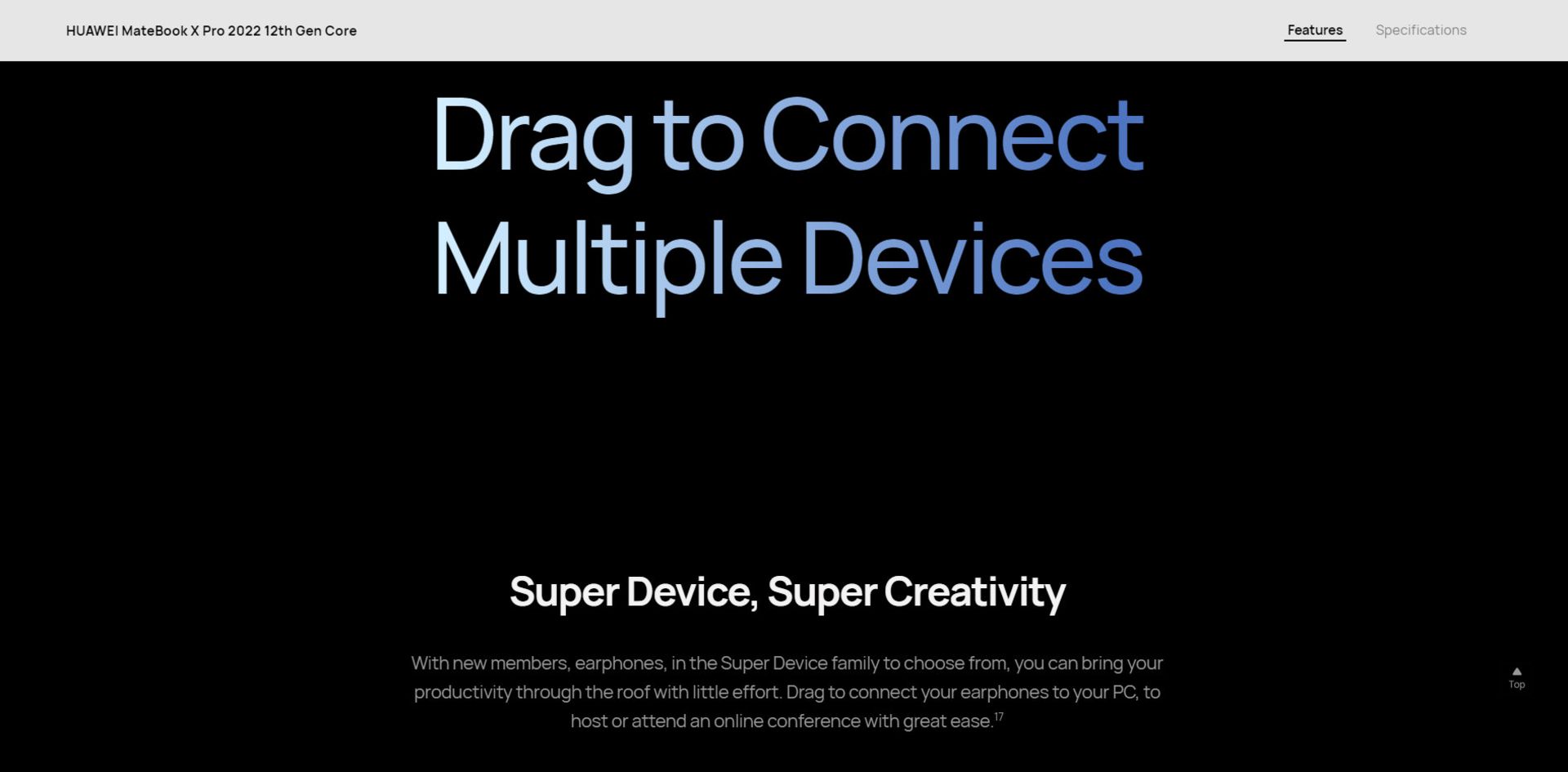 HUAWEI MateBook X Pro 2022 12th Gen Core

Features Specifications

Drag to Connect Multiple Devices

Super Device, Super Creativity

With new members, earphones, in the Super Device family to choose from, you can bring your productivity through the roof with little effort. Drag to connect your earphones to your PC, to host or attend an online conference with great ease.$^{17}$

Top